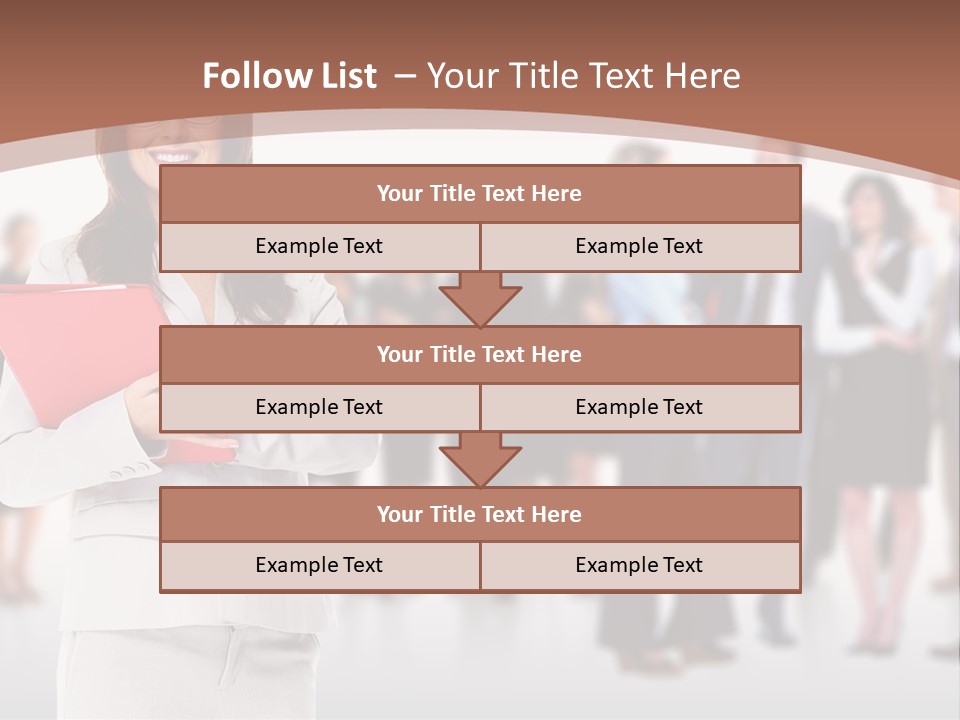 Follow List – Your Title Text Here

| Your Title Text Here | |
|---|---|
| Example Text | Example Text |

| Your Title Text Here | |
|---|---|
| Example Text | Example Text |

| Your Title Text Here | |
|---|---|
| Example Text | Example Text |